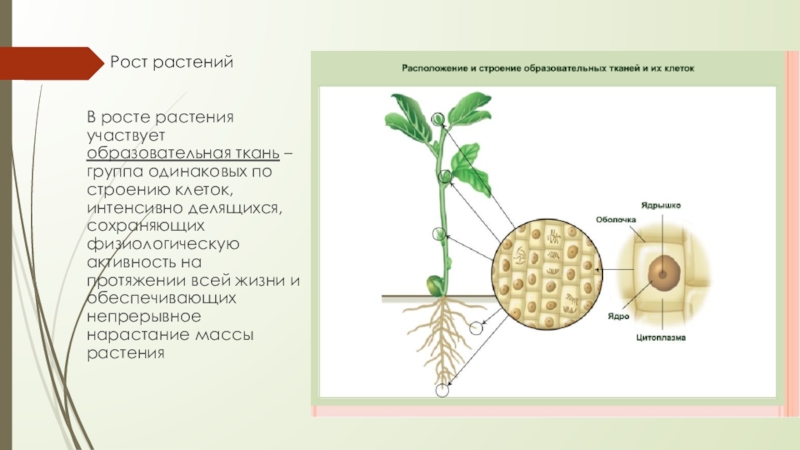 Рост растений

В росте растения участвует образовательная ткань – группа одинаковых по строению клеток, интенсивно делящихся, сохраняющих физиологическую активность на протяжении всей жизни и обеспечивающих непрерывное нарастание массы растения

Расположение и строение образовательных тканей и их клеток

Ядрышко
Оболочка
Ядро
Цитоплазма